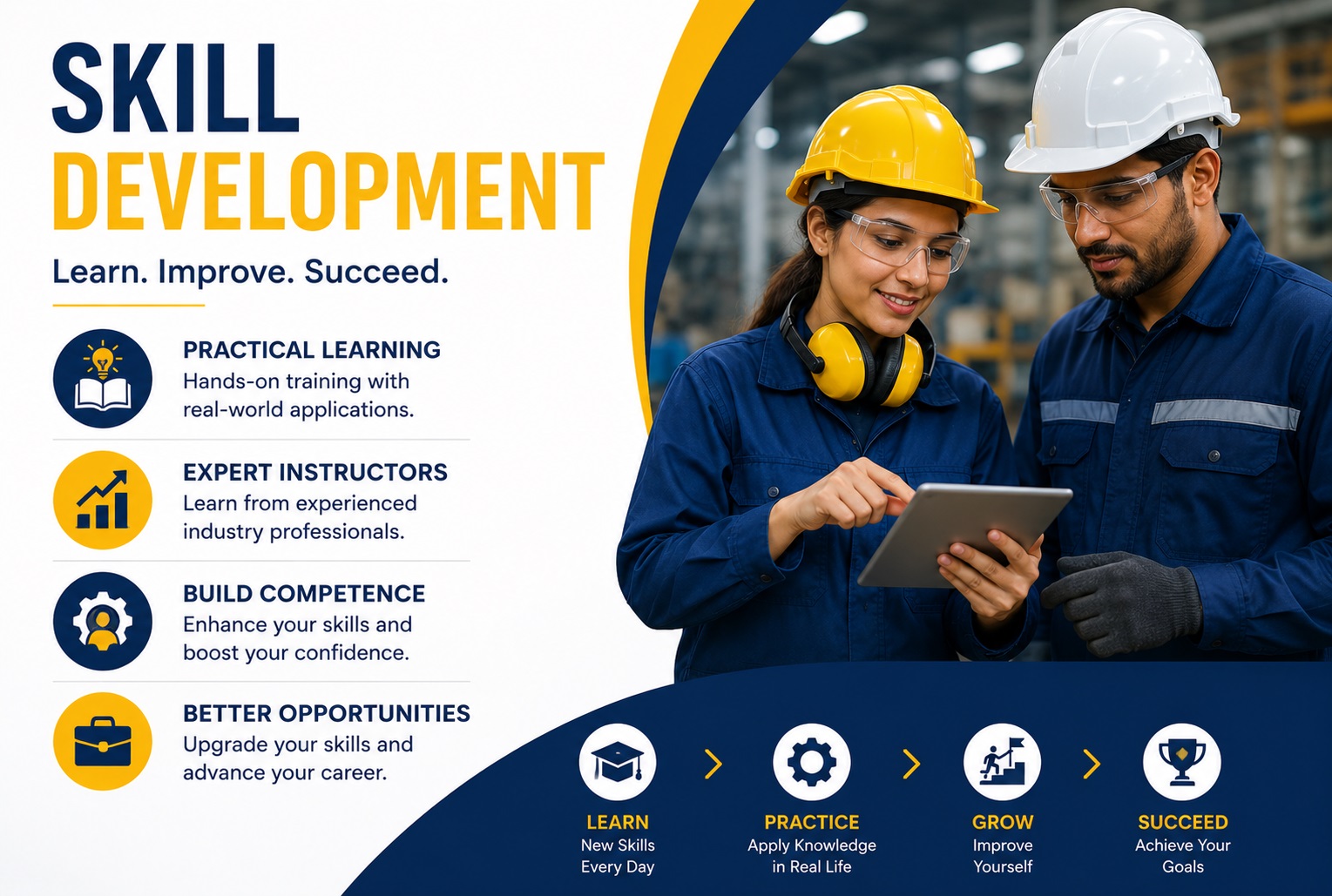 SKILL DEVELOPMENT

Learn. Improve. Succeed.

PRACTICAL LEARNING
Hands-on training with real-world applications.

EXPERT INSTRUCTORS
Learn from experienced industry professionals.

BUILD COMPETENCE
Enhance your skills and boost your confidence.

BETTER OPPORTUNITIES
Upgrade your skills and advance your career.

LEARN
New Skills Every Day

PRACTICE
Apply Knowledge in Real Life

GROW
Improve Yourself

SUCCEED
Achieve Your Goals